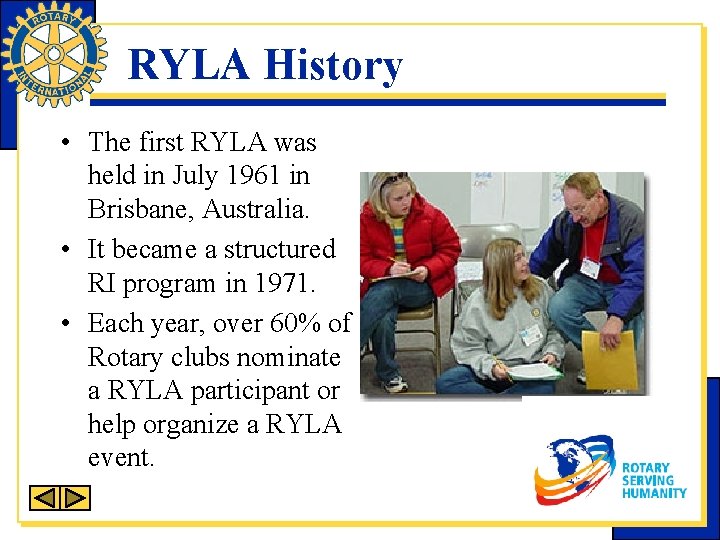 ROTARY INTERNATIONAL

RYLA History

• The first RYLA was held in July 1961 in Brisbane, Australia.
• It became a structured RI program in 1971.
• Each year, over 60% of Rotary clubs nominate a RYLA participant or help organize a RYLA event.

ROTARY SERVING HUMANITY